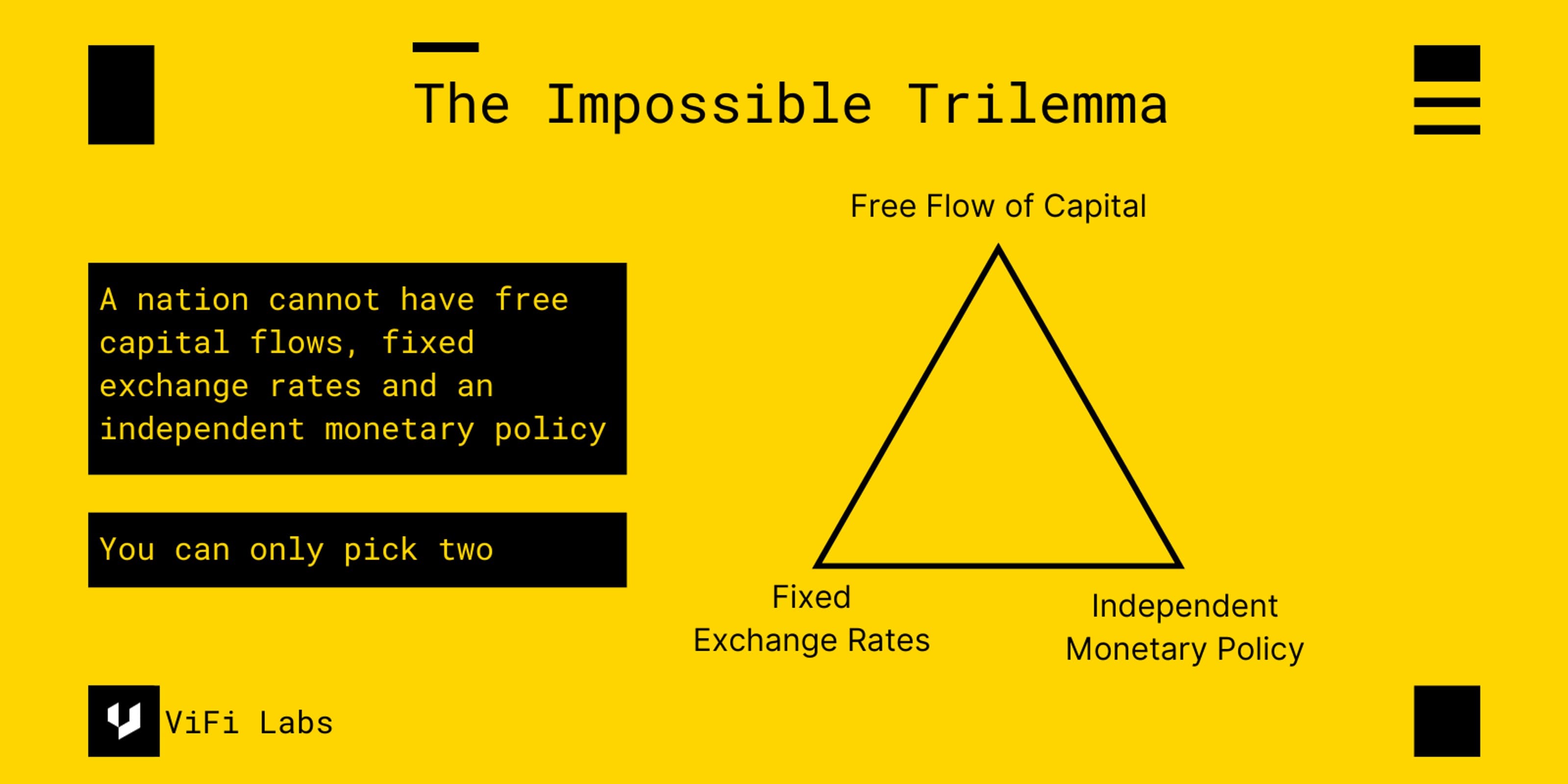 The Impossible Trilemma

A nation cannot have free capital flows, fixed exchange rates and an independent monetary policy

You can only pick two

Free Flow of Capital

Fixed Exchange Rates

Independent Monetary Policy

ViFi Labs